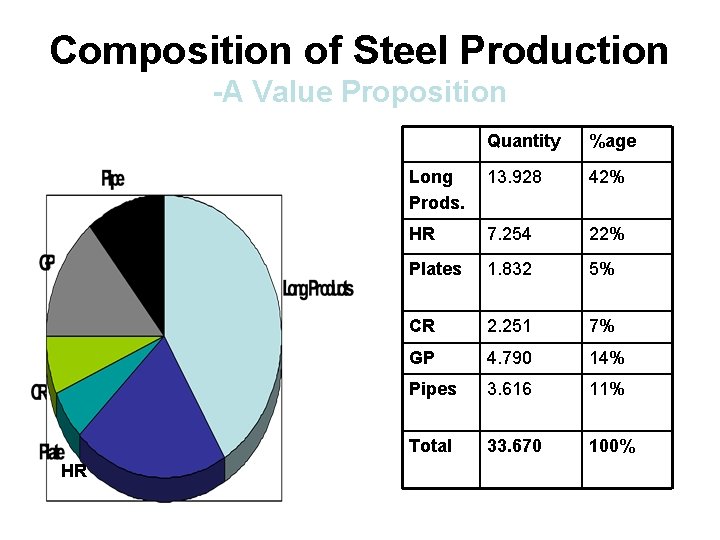 Composition of Steel Production
-A Value Proposition

Pipe
GP
Long Products
CR
Plate
HR

| | Quantity | %age |
|---|---|---|
| Long Prods. | 13.928 | 42% |
| HR | 7.254 | 22% |
| Plates | 1.832 | 5% |
| CR | 2.251 | 7% |
| GP | 4.790 | 14% |
| Pipes | 3.616 | 11% |
| Total | 33.670 | 100% |